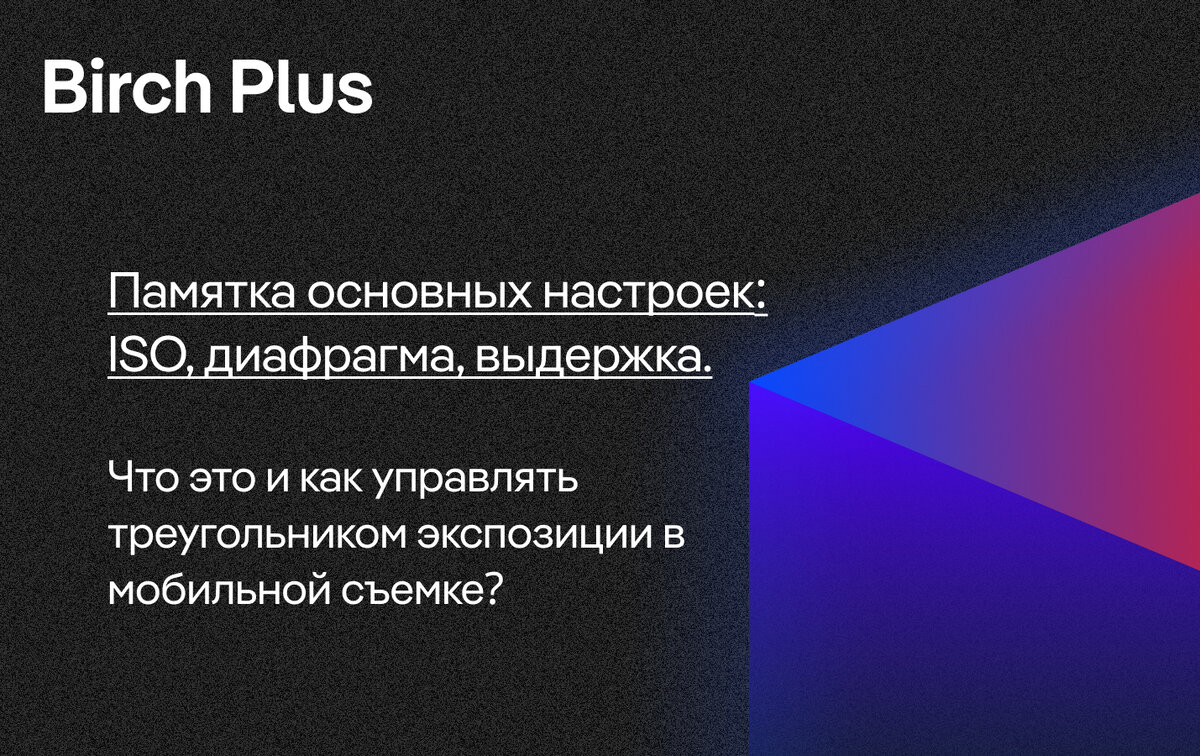 Birch Plus

Памятка основных настроек: ISO, диафрагма, выдержка.

Что это и как управлять треугольником экспозиции в мобильной съемке?